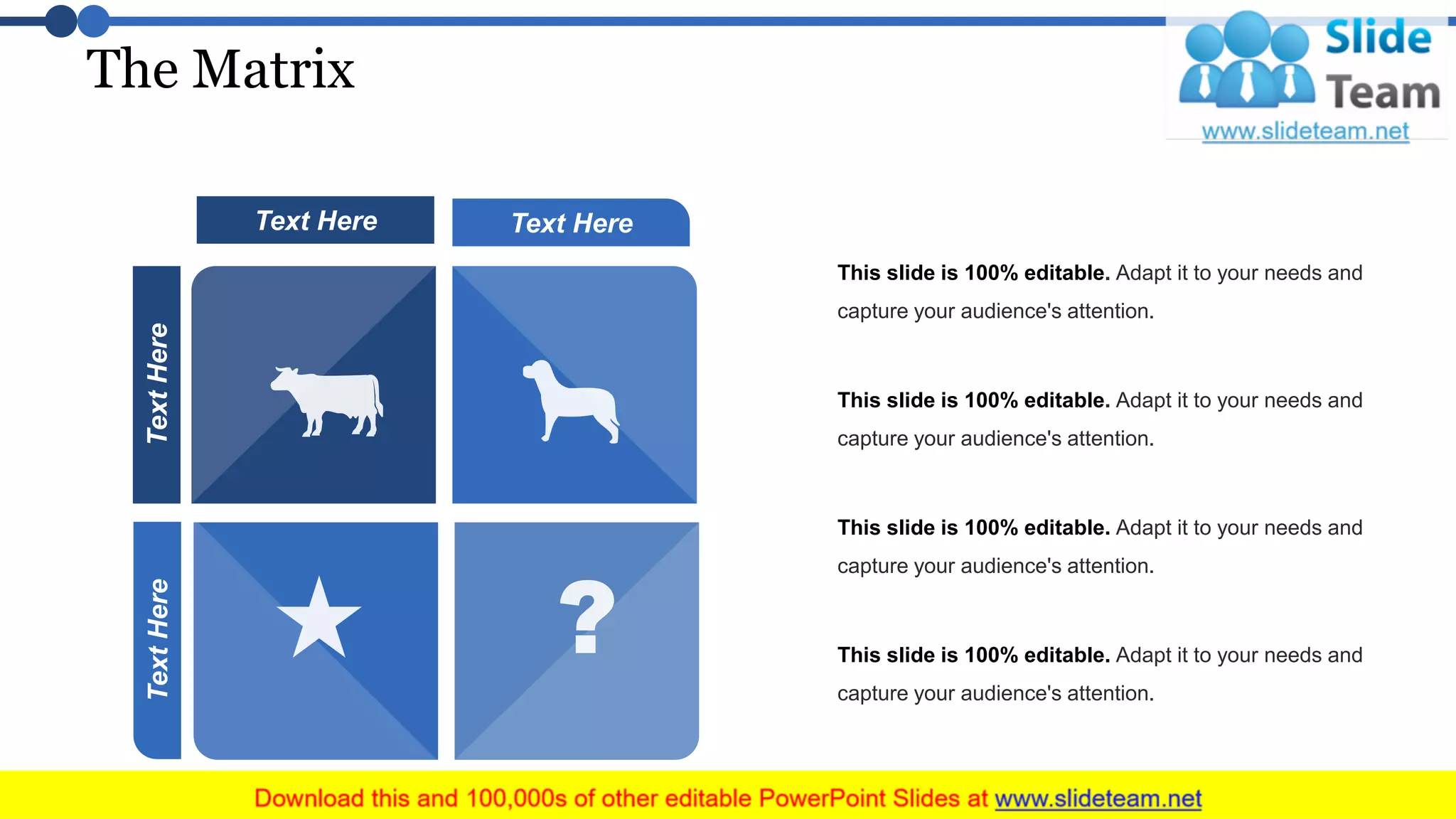 The Matrix

Slide Team
www.slideteam.net

Text Here

Text Here

Text Here

Text Here

?

This slide is 100% editable. Adapt it to your needs and capture your audience's attention.

This slide is 100% editable. Adapt it to your needs and capture your audience's attention.

This slide is 100% editable. Adapt it to your needs and capture your audience's attention.

This slide is 100% editable. Adapt it to your needs and capture your audience's attention.

Download this and 100,000s of other editable PowerPoint Slides at www.slideteam.net